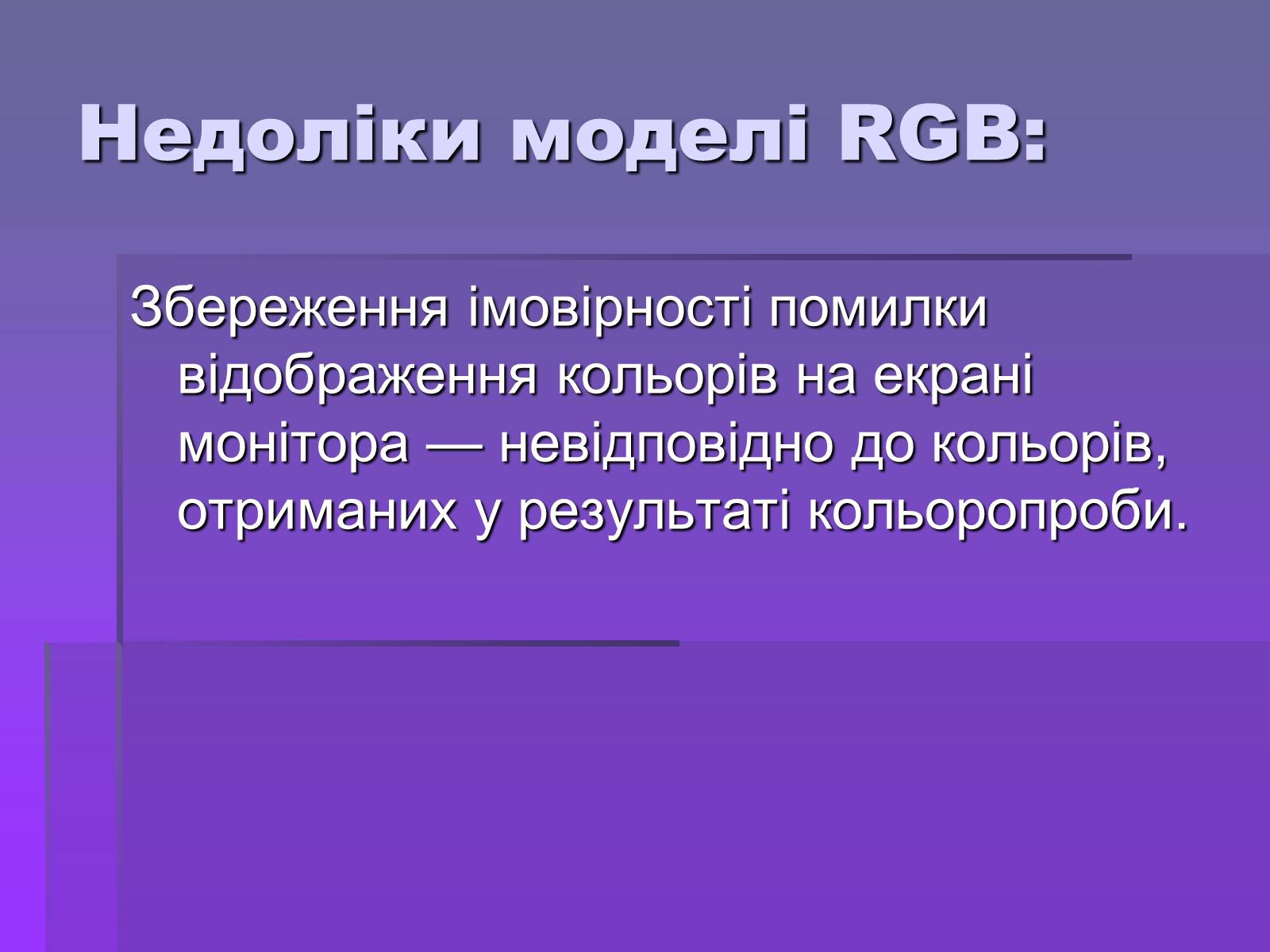 Недоліки моделі RGB:

Збереження імовірності помилки відображення кольорів на екрані монітора — невідповідно до кольорів, отриманих у результаті кольоропроби.